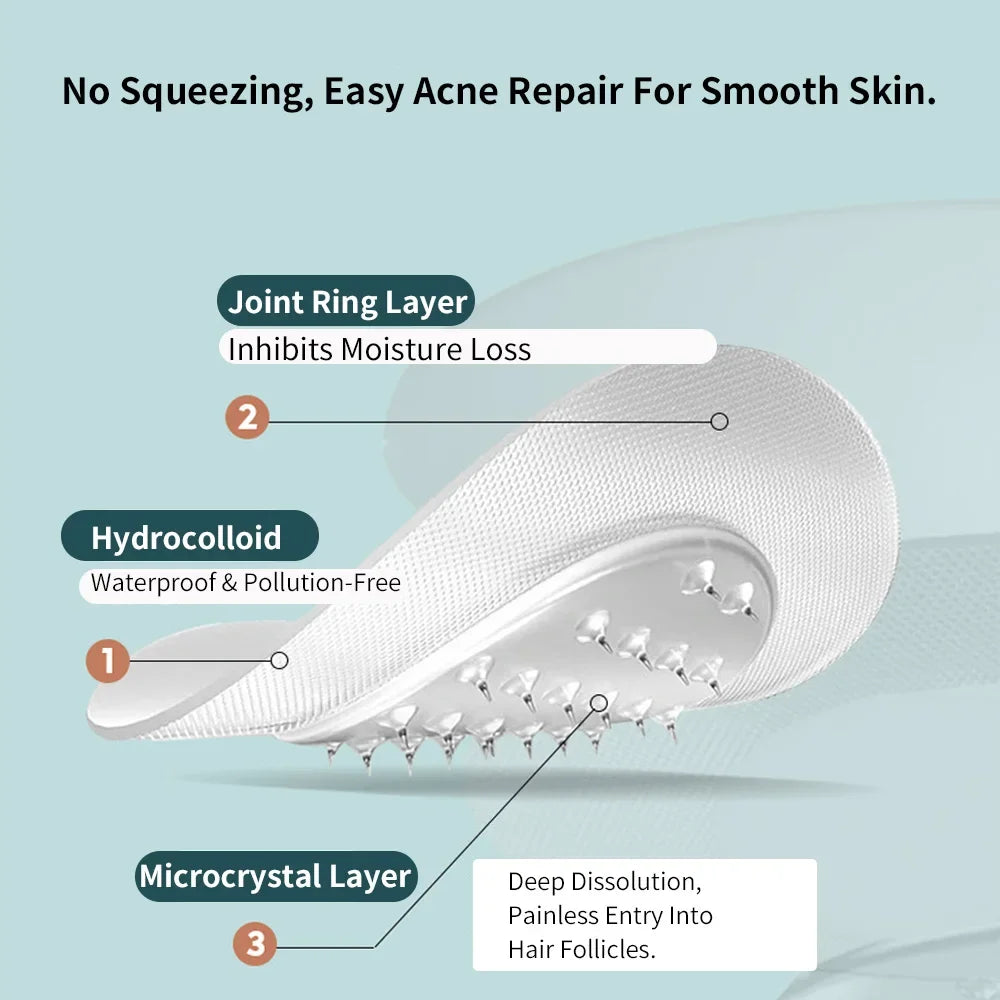 No Squeezing, Easy Acne Repair For Smooth Skin.

Joint Ring Layer
Inhibits Moisture Loss

2

Hydrocolloid
Waterproof & Pollution-Free

1

Microcrystal Layer

3

Deep Dissolution, Painless Entry Into Hair Follicles.